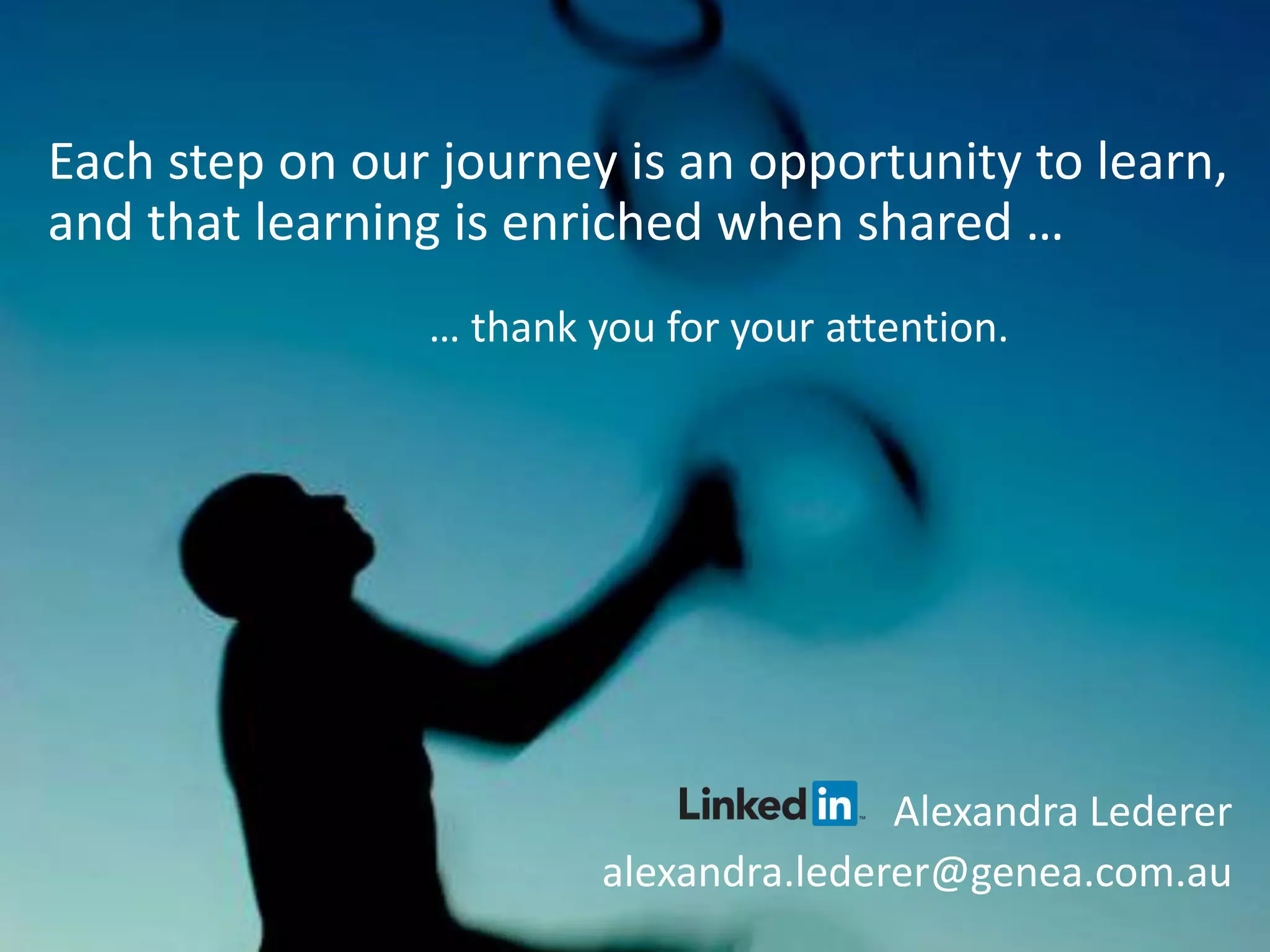 Each step on our journey is an opportunity to learn, and that learning is enriched when shared …

… thank you for your attention.

LinkedIn Alexandra Lederer
alexandra.lederer@genea.com.au